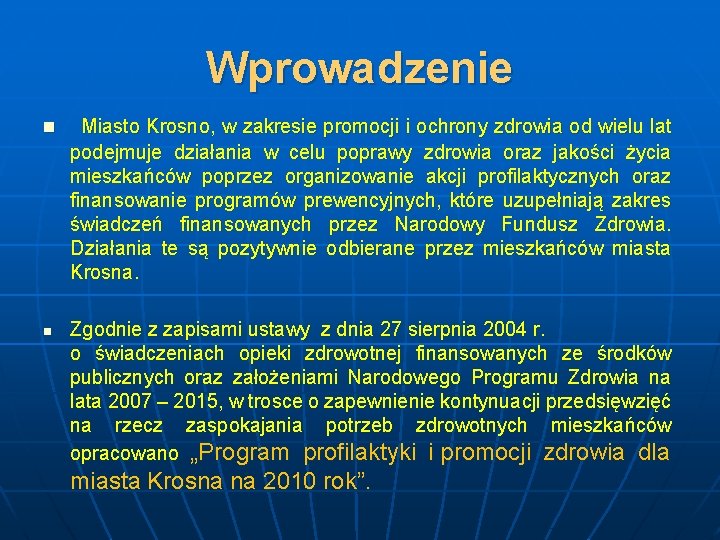 Wprowadzenie

Miasto Krosno, w zakresie promocji i ochrony zdrowia od wielu lat podejmuje działania w celu poprawy zdrowia oraz jakości życia mieszkańców poprzez organizowanie akcji profilaktycznych oraz finansowanie programów prewencyjnych, które uzupełniają zakres świadczeń finansowanych przez Narodowy Fundusz Zdrowia. Działania te są pozytywnie odbierane przez mieszkańców miasta Krosna.

Zgodnie z zapisami ustawy z dnia 27 sierpnia 2004 r. o świadczeniach opieki zdrowotnej finansowanych ze środków publicznych oraz założeniami Narodowego Programu Zdrowia na lata 2007 – 2015, w trosce o zapewnienie kontynuacji przedsięwzięć na rzecz zaspokajania potrzeb zdrowotnych mieszkańców opracowano „Program profilaktyki i promocji zdrowia dla miasta Krosna na 2010 rok”.